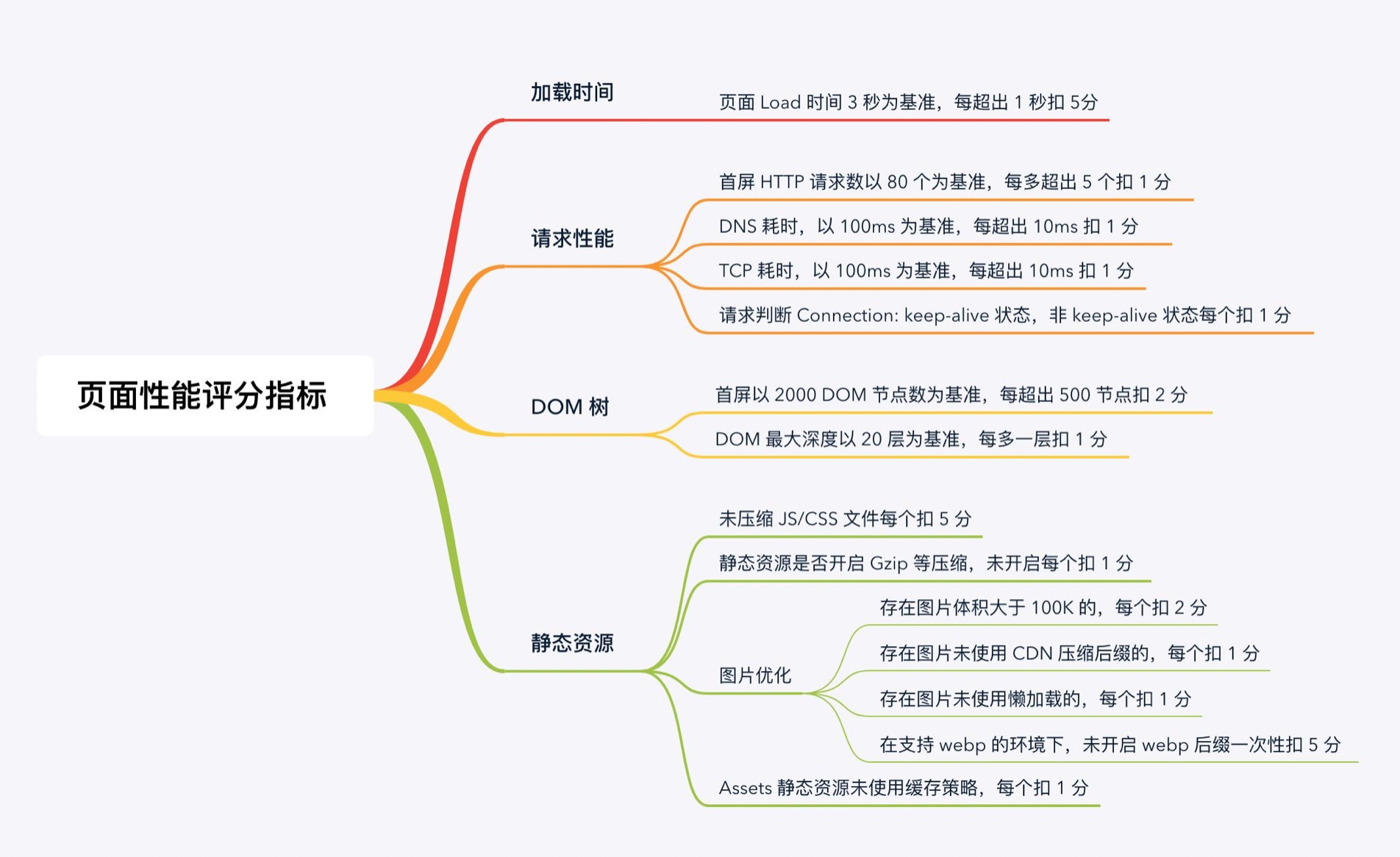 页面性能评分指标

加载时间

页面 Load 时间 3 秒为基准，每超出 1 秒扣 5分

请求性能

首屏 HTTP 请求数以 80 个为基准，每多超出 5 个扣 1 分

DNS 耗时，以 100ms 为基准，每超出 10ms 扣 1 分

TCP 耗时，以 100ms 为基准，每超出 10ms 扣 1 分

请求判断 Connection: keep-alive 状态，非 keep-alive 状态每个扣 1 分

DOM 树

首屏以 2000 DOM 节点数为基准，每超出 500 节点扣 2 分

DOM 最大深度以 20 层为基准，每多一层扣 1 分

静态资源

未压缩 JS/CSS 文件每个扣 5 分

静态资源是否开启 Gzip 等压缩，未开启每个扣 1 分

图片优化

存在图片体积大于 100K 的，每个扣 2 分

存在图片未使用 CDN 压缩后缀的，每个扣 1 分

存在图片未使用懒加载的，每个扣 1 分

在支持 webp 的环境下，未开启 webp 后缀一次性扣 5 分

Assets 静态资源未使用缓存策略，每个扣 1 分